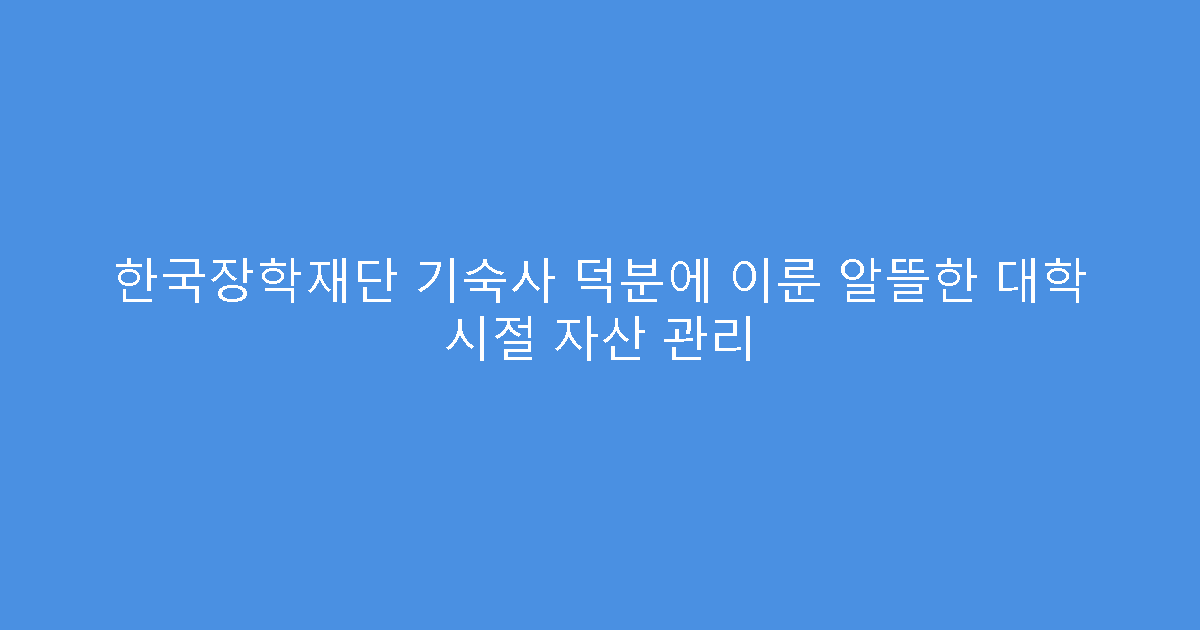 한국장학재단 기숙사 덕분에 이룬 알뜰한 대학 시절 자산 관리